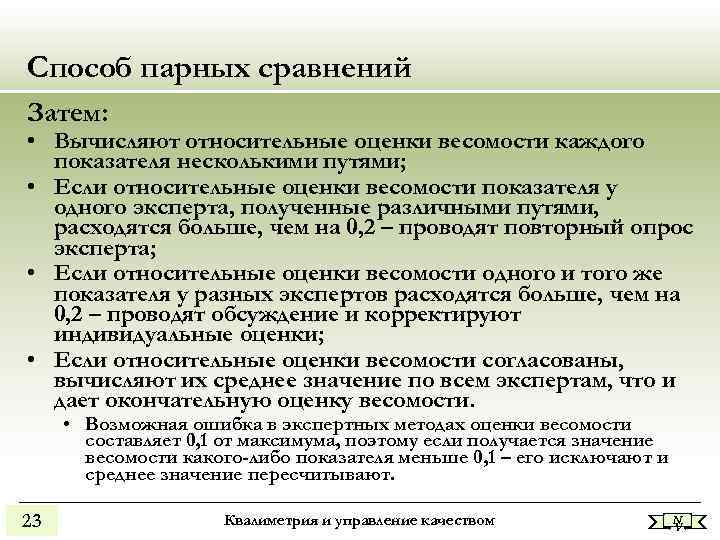 Способ парных сравнений

Затем:

• Вычисляют относительные оценки весомости каждого показателя несколькими путями;

• Если относительные оценки весомости показателя у одного эксперта, полученные различными путями, расходятся больше, чем на 0,2 – проводят повторный опрос эксперта;

• Если относительные оценки весомости одного и того же показателя у разных экспертов расходятся больше, чем на 0,2 – проводят обсуждение и корректируют индивидуальные оценки;

• Если относительные оценки весомости согласованы, вычисляют их среднее значение по всем экспертам, что и дает окончательную оценку весомости.

• Возможная ошибка в экспертных методах оценки весомости составляет 0,1 от максимума, поэтому если получается значение весомости какого-либо показателя меньше 0,1 – его исключают и среднее значение пересчитывают.

23

Квалиметрия и управление качеством

N